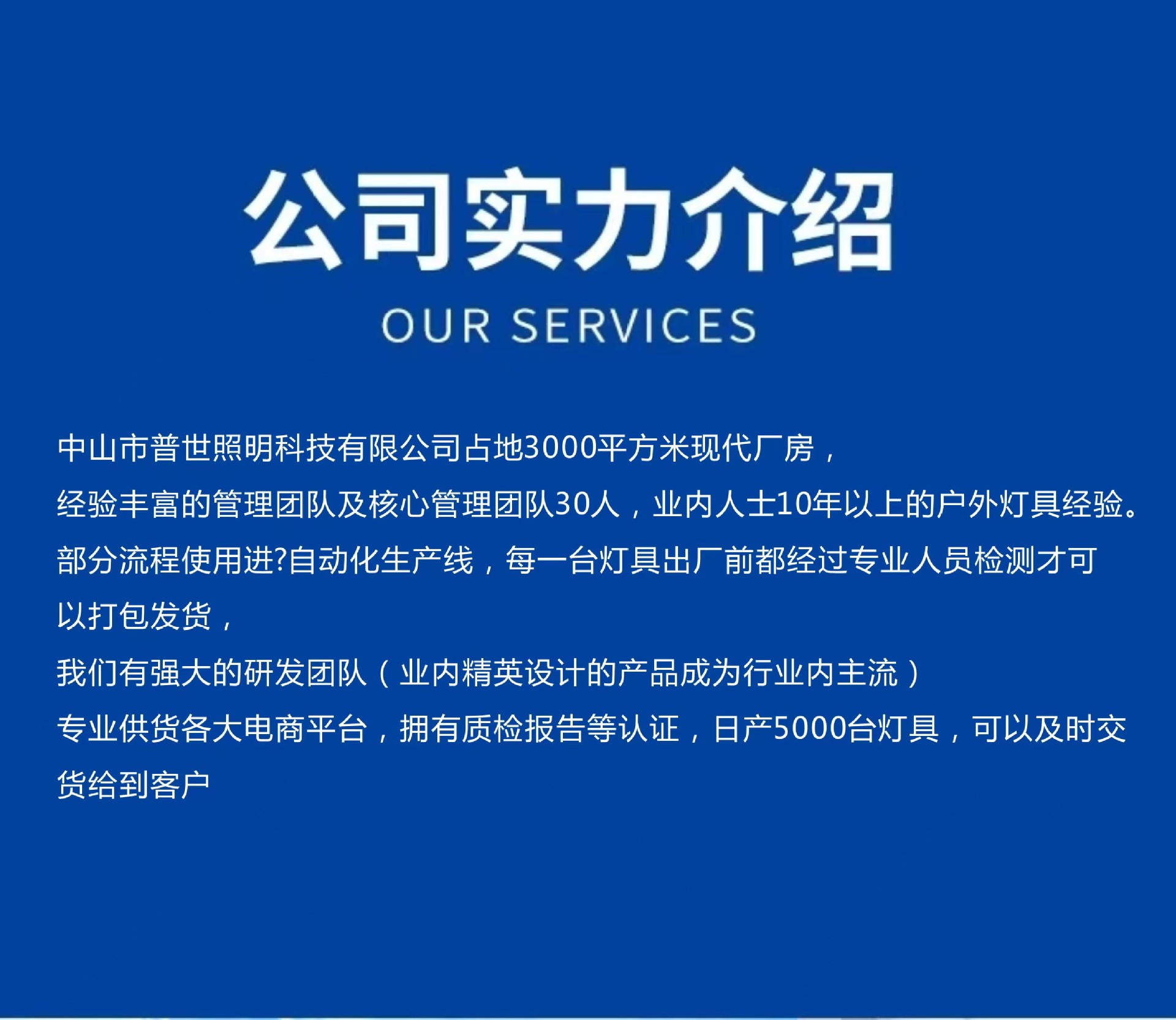 公司实力介绍

OUR SERVICES

中山市普世照明科技有限公司占地3000平方米现代厂房，
经验丰富的管理团队及核心管理团队30人，业内人士10年以上的户外灯具经验。
部分流程使用进?自动化生产线，每一台灯具出厂前都经过专业人员检测才可以打包发货，
我们有强大的研发团队（业内精英设计的产品成为行业内主流）
专业供货各大电商平台，拥有质检报告等认证，日产5000台灯具，可以及时交货给到客户